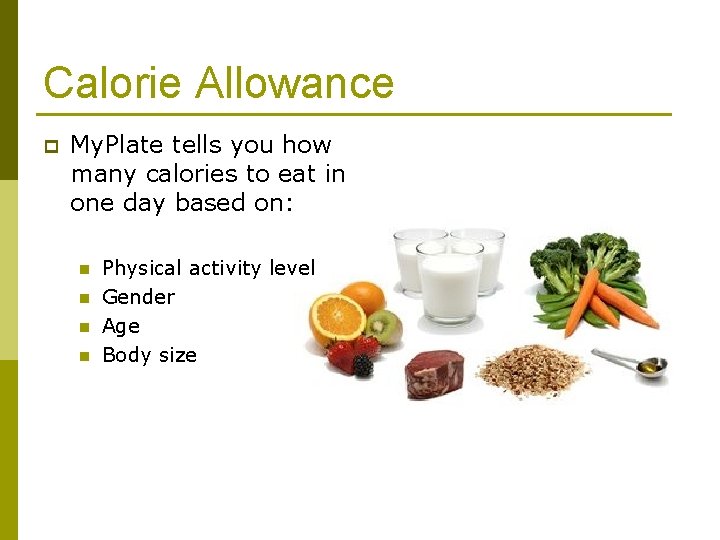 Calorie Allowance

MyPlate tells you how many calories to eat in one day based on:

Physical activity level
Gender
Age
Body size